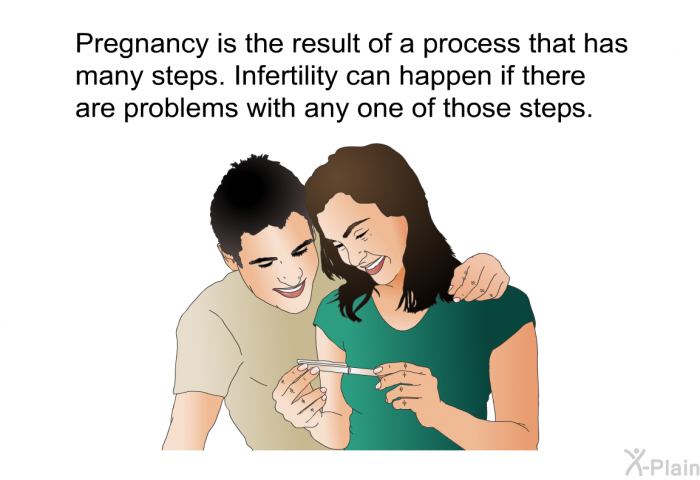 Pregnancy is the result of a process that has many steps. Infertility can happen if there are problems with any one of those steps.

X-Plain